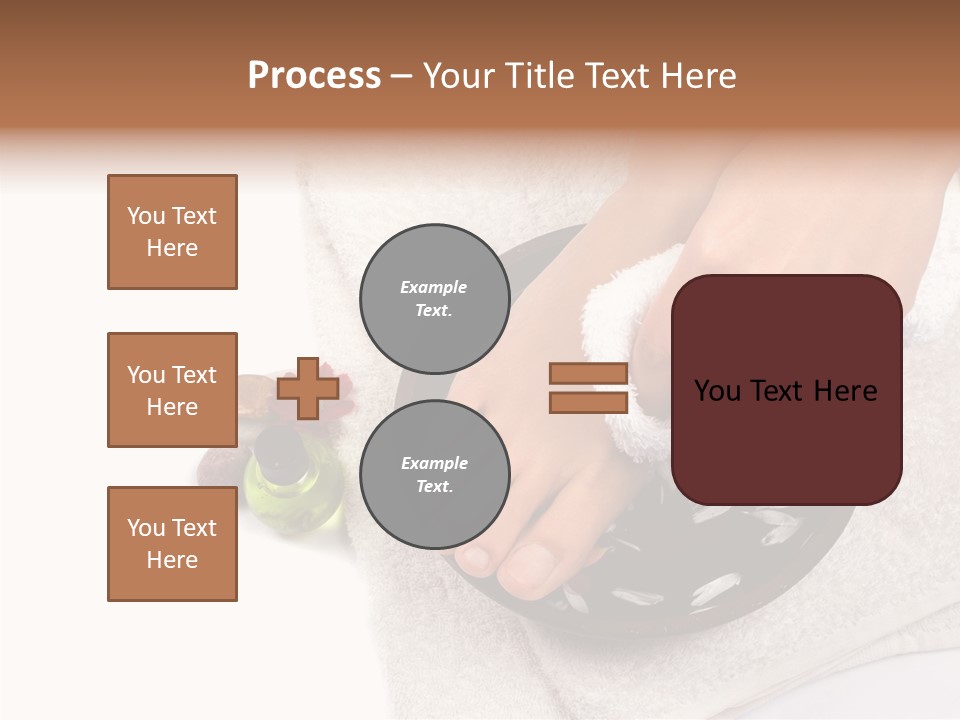 Process – Your Title Text Here

You Text Here

You Text Here

You Text Here

Example Text.

Example Text.

You Text Here